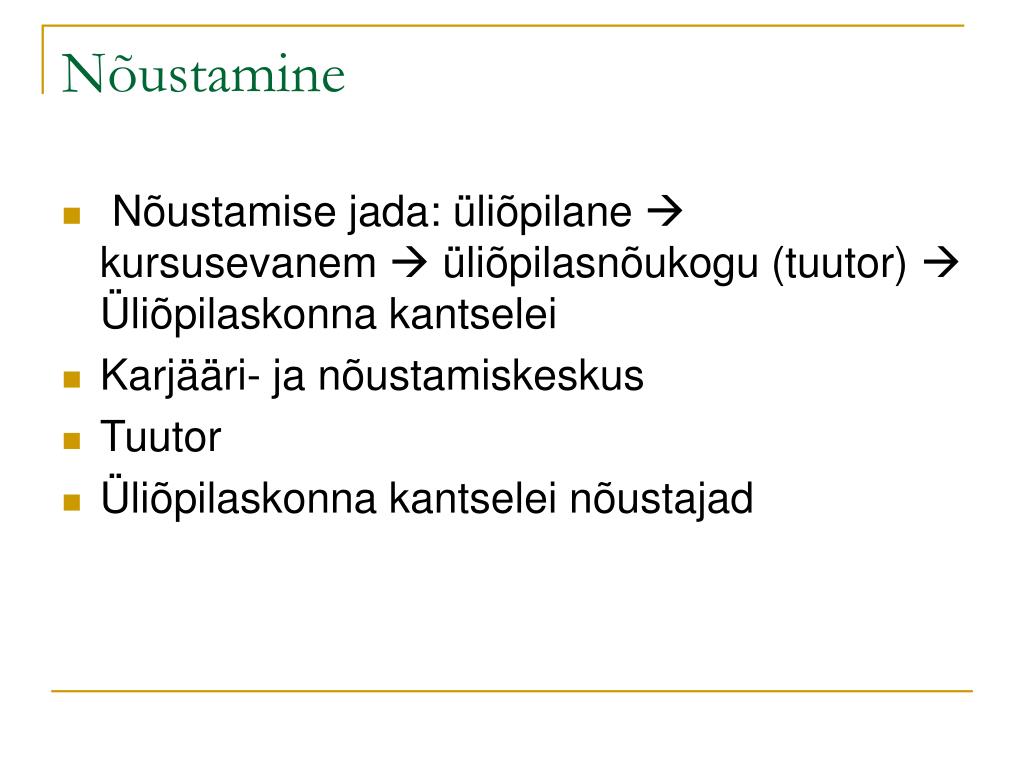 Nõustamine

- Nõustamise jada: üliõpilane → kursusevanem → üliõpilasnõukogu (tuutor) → Üliõpilaskonna kantselei
- Karjääri- ja nõustamiskeskus
- Tuutor
- Üliõpilaskonna kantselei nõustajad